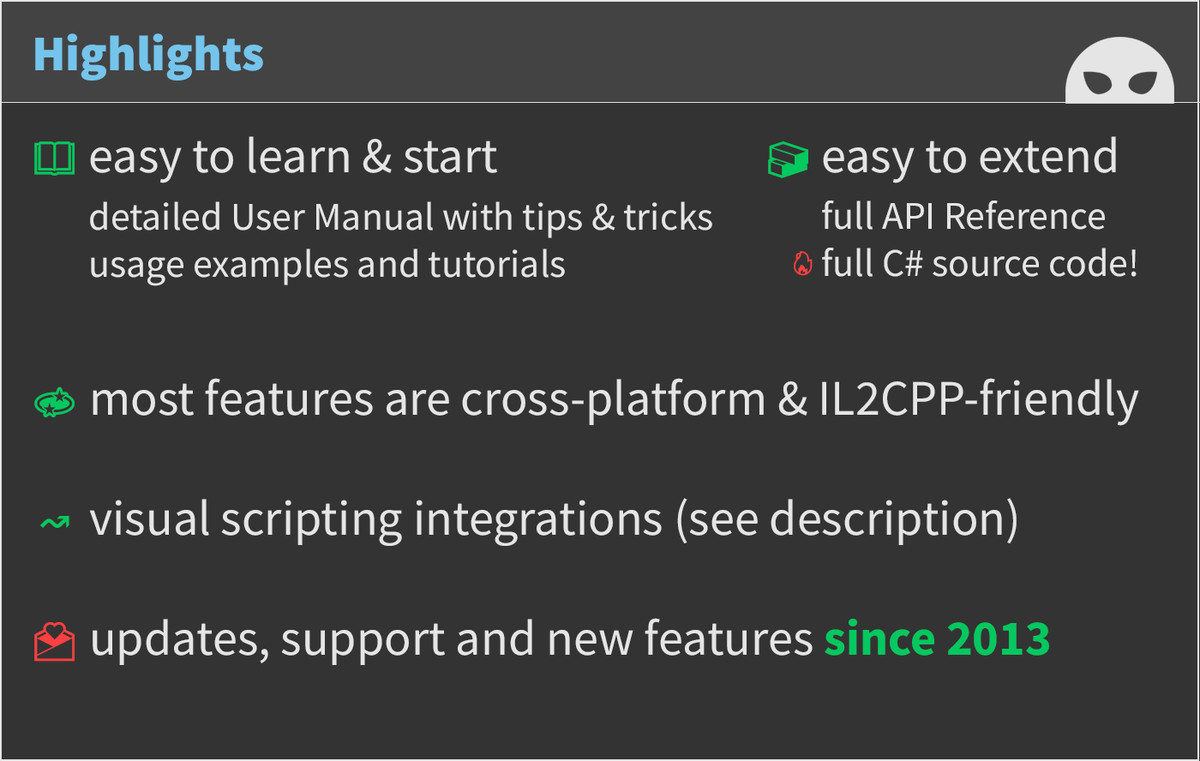 Highlights

easy to learn & start

detailed User Manual with tips & tricks
usage examples and tutorials

easy to extend

full API Reference
full C# source code!

most features are cross-platform & IL2CPP-friendly

visual scripting integrations (see description)

updates, support and new features since 2013